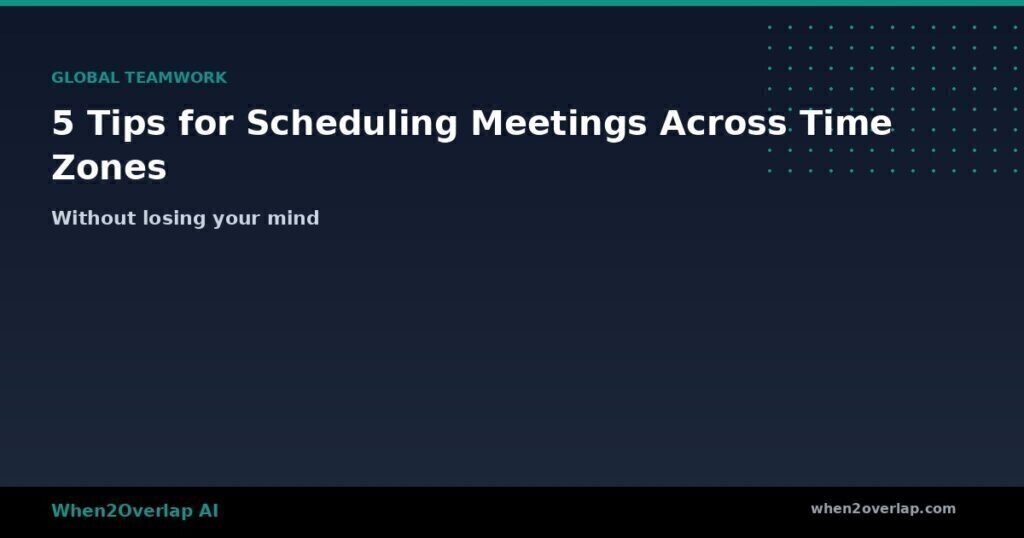 GLOBAL TEAMWORK

5 Tips for Scheduling Meetings Across Time Zones

Without losing your mind

When2Overlap AI

when2overlap.com